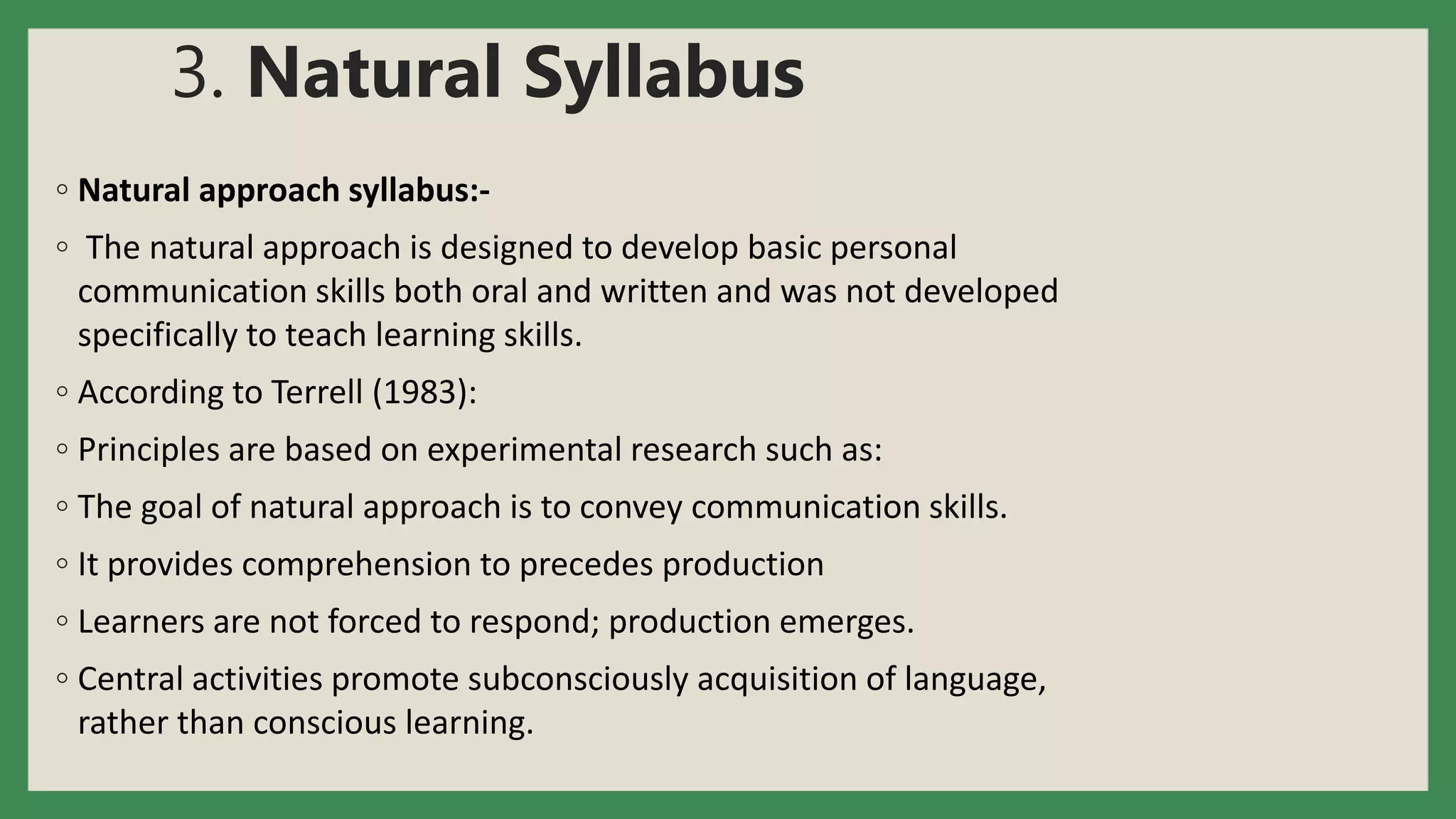 3. Natural Syllabus

◦ Natural approach syllabus:-

◦ The natural approach is designed to develop basic personal communication skills both oral and written and was not developed specifically to teach learning skills.

◦ According to Terrell (1983):

◦ Principles are based on experimental research such as:

◦ The goal of natural approach is to convey communication skills.

◦ It provides comprehension to precedes production

◦ Learners are not forced to respond; production emerges.

◦ Central activities promote subconsciously acquisition of language, rather than conscious learning.